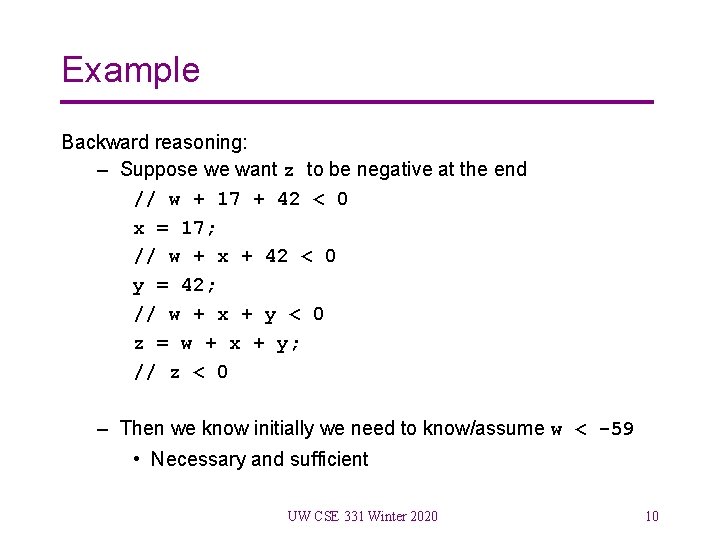 Example

Backward reasoning:

– Suppose we want z to be negative at the end

// w + 17 + 42 < 0
x = 17;
// w + x + 42 < 0
y = 42;
// w + x + y < 0
z = w + x + y;
// z < 0

– Then we know initially we need to know/assume w < -59

• Necessary and sufficient

UW CSE 331 Winter 2020

10